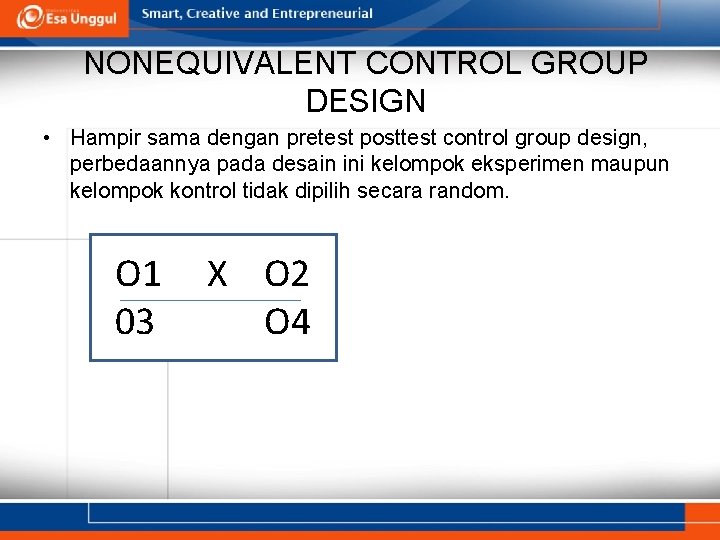 Esa Unggul

Smart, Creative and Entrepreneurial

NONEQUIVALENT CONTROL GROUP DESIGN

• Hampir sama dengan pretest posttest control group design, perbedaannya pada desain ini kelompok eksperimen maupun kelompok kontrol tidak dipilih secara random.

O1 X O2
03 O4